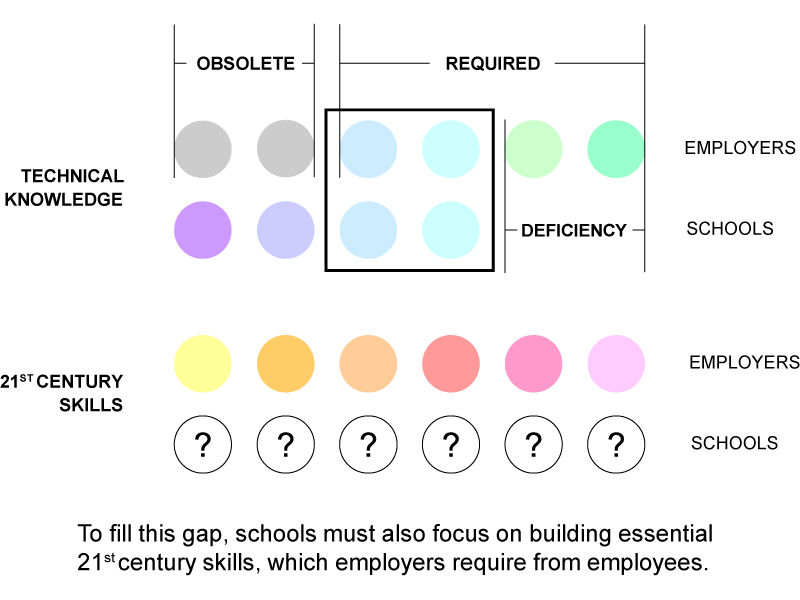 OBSOLETE

REQUIRED

TECHNICAL KNOWLEDGE

EMPLOYERS

DEFICIENCY

SCHOOLS

21$^{ST}$ CENTURY SKILLS

EMPLOYERS

? ? ? ? ? ?

SCHOOLS

To fill this gap, schools must also focus on building essential 21$^{st}$ century skills, which employers require from employees.